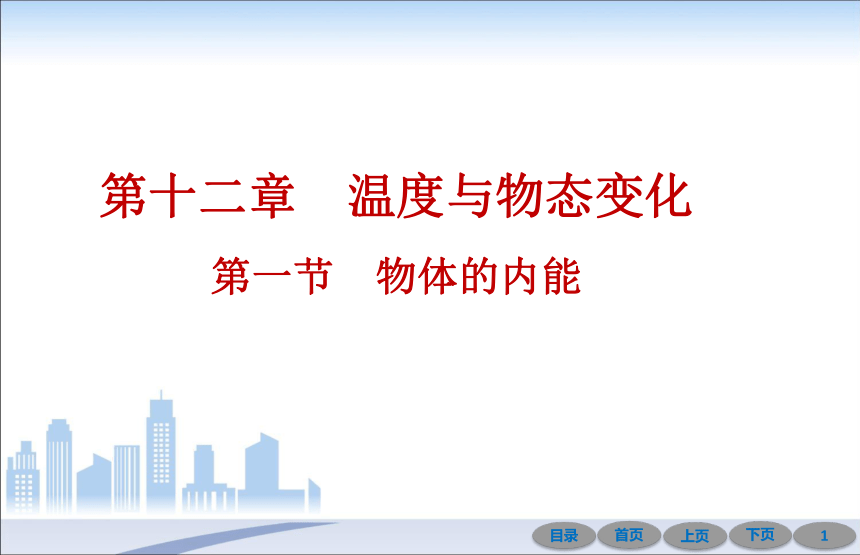 第十二章　温度与物态变化

第一节　物体的内能

目录 首页 上页 下页 1